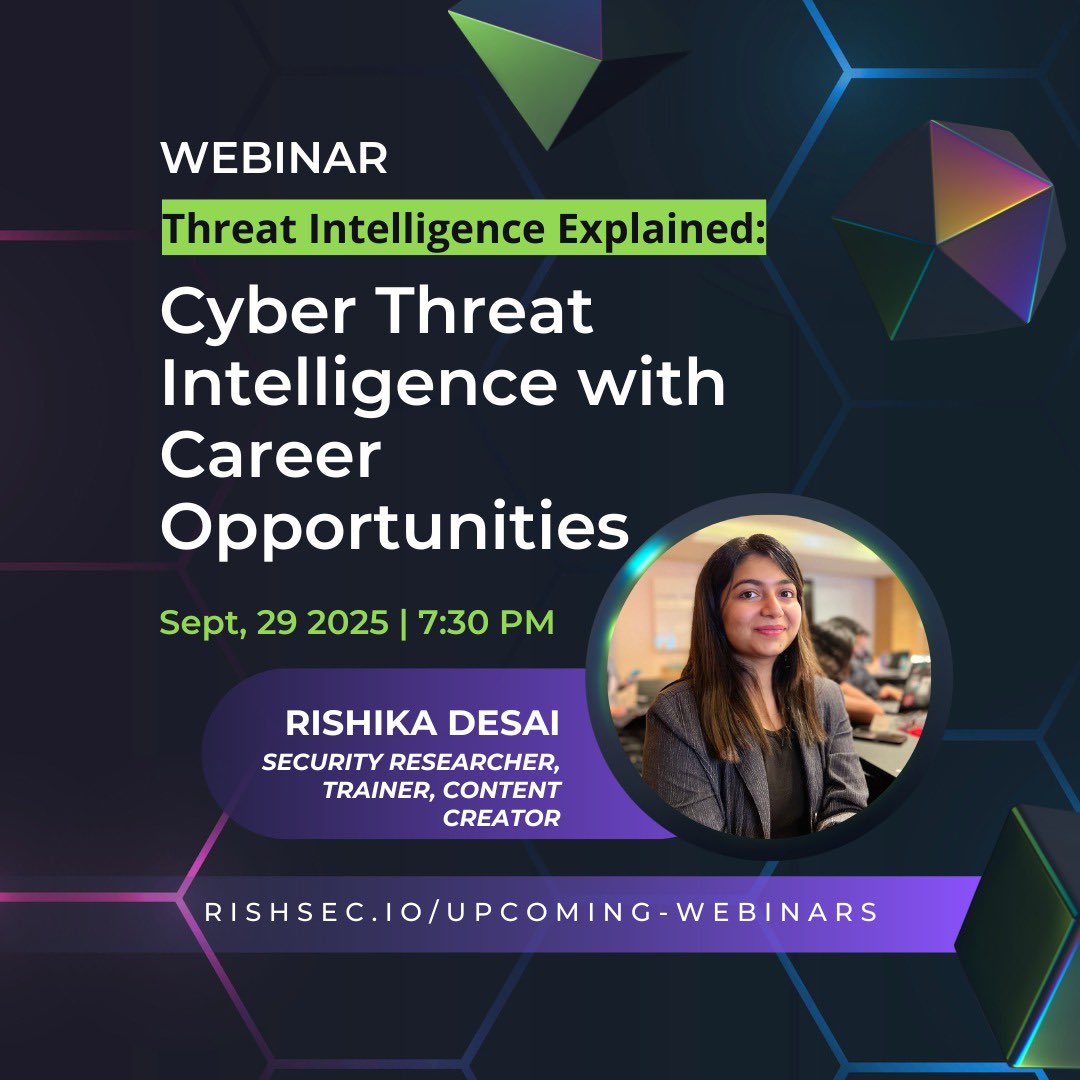 WEBINAR

Threat Intelligence Explained:

Cyber Threat Intelligence with Career Opportunities

Sept, 29 2025 | 7:30 PM

RISHIKA DESAI
SECURITY RESEARCHER, TRAINER, CONTENT CREATOR

RISHSEC.IO/UPCOMING-WEBINARS